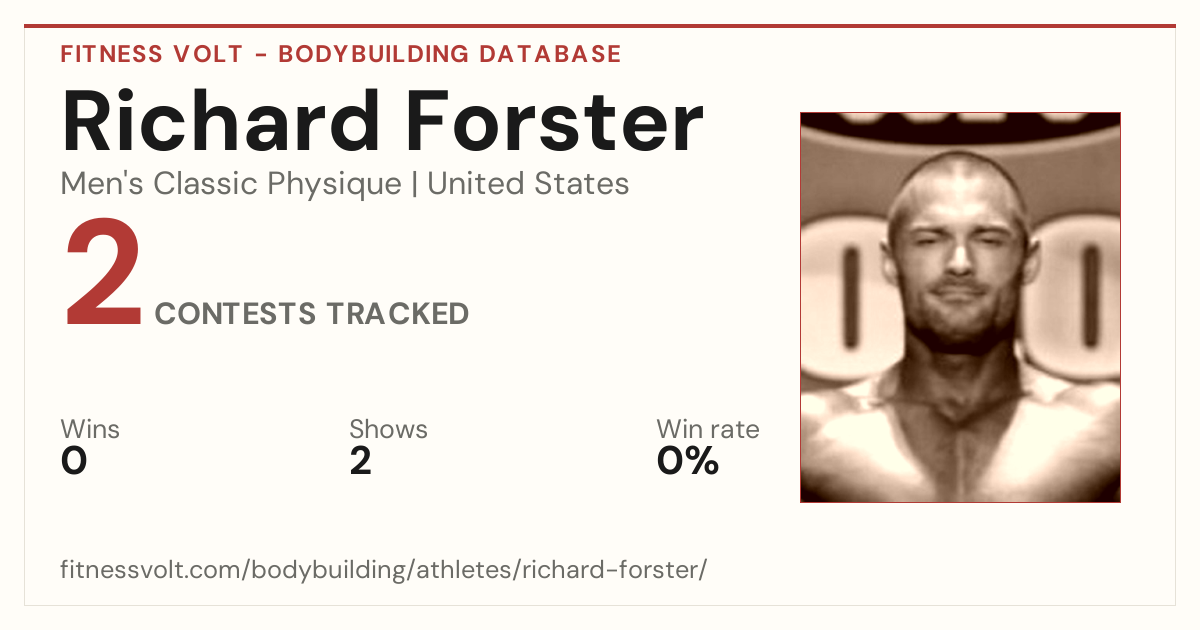 FITNESS VOLT - BODYBUILDING DATABASE

Richard Forster

Men's Classic Physique | United States

2 CONTESTS TRACKED

Wins
0

Shows
2

Win rate
0%

fitnessvolt.com/bodybuilding/athletes/richard-forster/